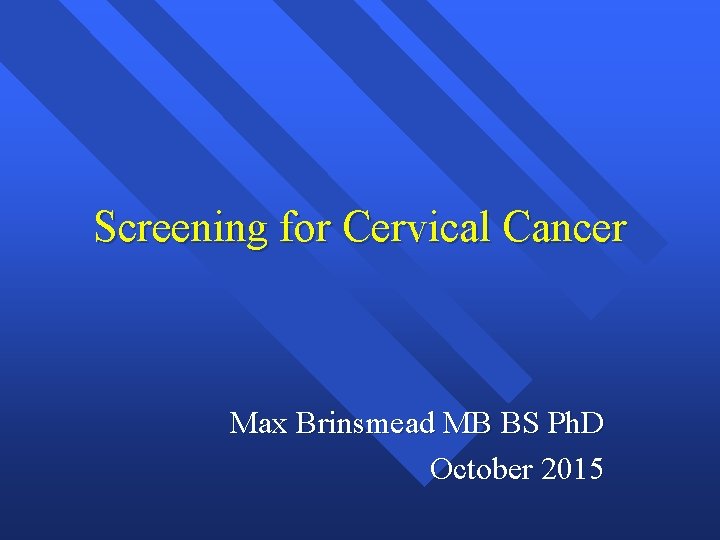 Screening for Cervical Cancer

Max Brinsmead MB BS PhD
October 2015